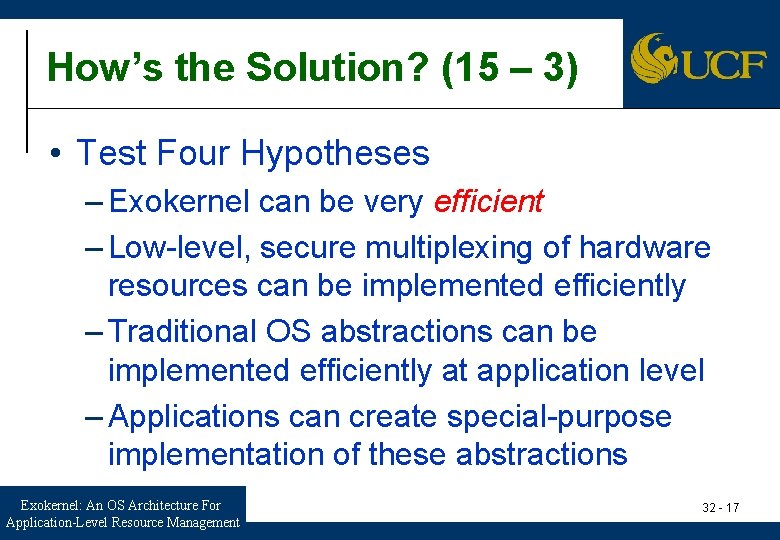 How's the Solution? (15 – 3)

UCF

• Test Four Hypotheses
– Exokernel can be very efficient
– Low-level, secure multiplexing of hardware resources can be implemented efficiently
– Traditional OS abstractions can be implemented efficiently at application level
– Applications can create special-purpose implementation of these abstractions

Exokernel: An OS Architecture For Application-Level Resource Management

32 - 17